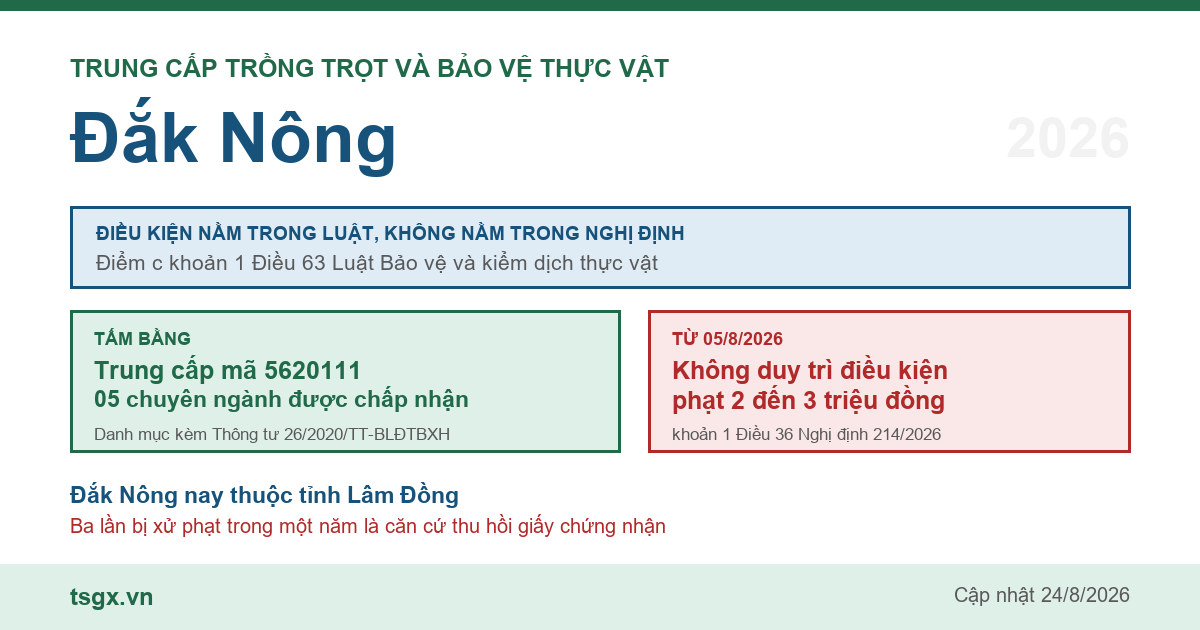 TRUNG CẤP TRỒNG TRỌT VÀ BẢO VỆ THỰC VẬT

Đắk Nông

2026

ĐIỀU KIỆN NẰM TRONG LUẬT, KHÔNG NẰM TRONG NGHỊ ĐỊNH
Điểm c khoản 1 Điều 63 Luật Bảo vệ và kiểm dịch thực vật

TẤM BẰNG
Trung cấp mã 5620111
05 chuyên ngành được chấp nhận
Danh mục kèm Thông tư 26/2020/TT-BLĐTBXH

TỪ 05/8/2026
Không duy trì điều kiện
phạt 2 đến 3 triệu đồng
khoản 1 Điều 36 Nghị định 214/2026

Đắk Nông nay thuộc tỉnh Lâm Đồng
Ba lần bị xử phạt trong một năm là căn cứ thu hồi giấy chứng nhận

tsgx.vn

Cập nhật 24/8/2026